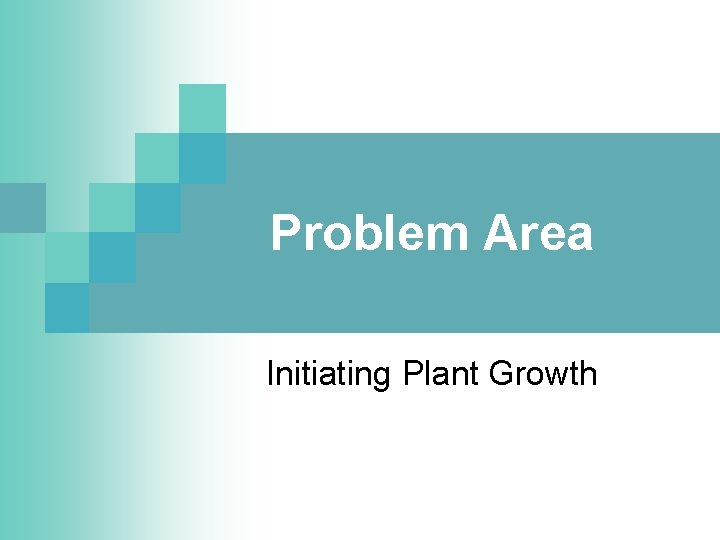 Problem Area

Initiating Plant Growth